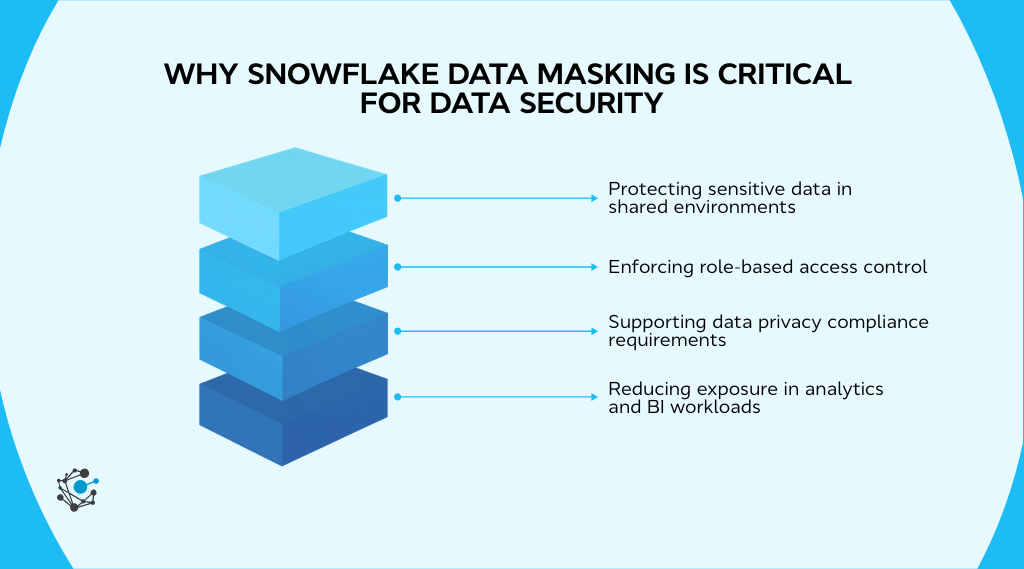 WHY SNOWFLAKE DATA MASKING IS CRITICAL FOR DATA SECURITY

Protecting sensitive data in shared environments

Enforcing role-based access control

Supporting data privacy compliance requirements

Reducing exposure in analytics and BI workloads